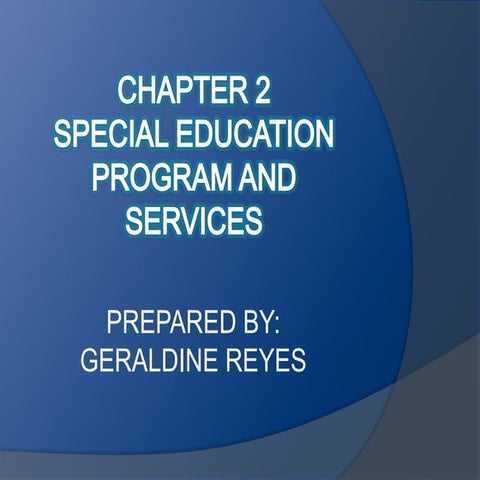 CHAPTER 2
SPECIAL EDUCATION PROGRAM AND SERVICES

PREPARED BY:
GERALDINE REYES